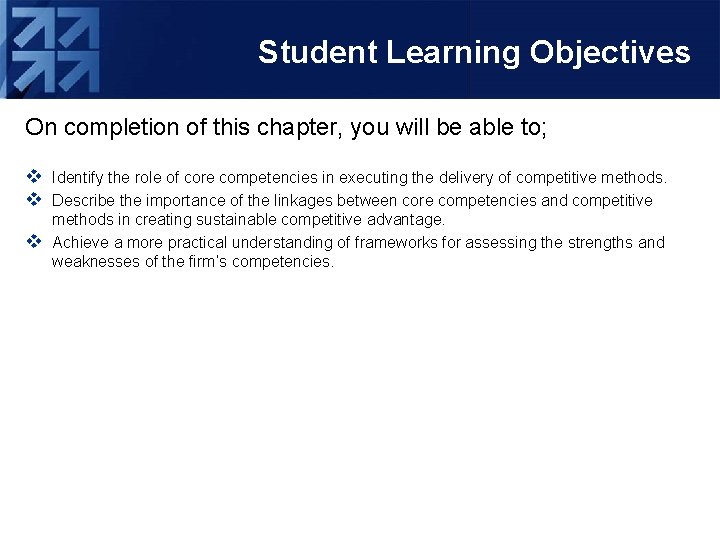 Student Learning Objectives

On completion of this chapter, you will be able to;

❖ Identify the role of core competencies in executing the delivery of competitive methods.
❖ Describe the importance of the linkages between core competencies and competitive methods in creating sustainable competitive advantage.
❖ Achieve a more practical understanding of frameworks for assessing the strengths and weaknesses of the firm's competencies.